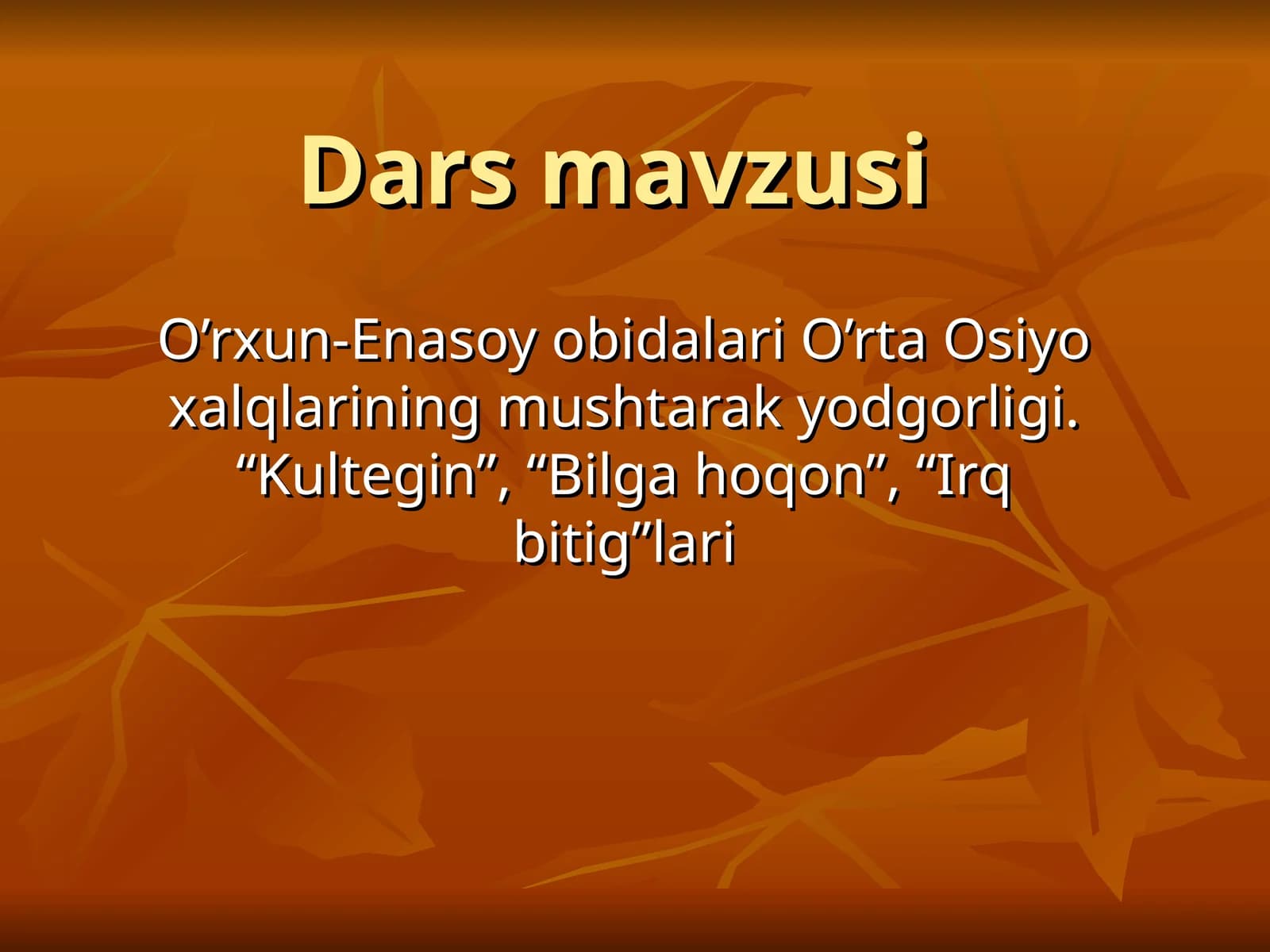 Dars mavzusi

O’rxun-Enasoy obidalari O’rta Osiyo xalqlarining mushtarak yodgorligi. “Kultegin”, “Bilga hoqon”, “Irq bitig”lari